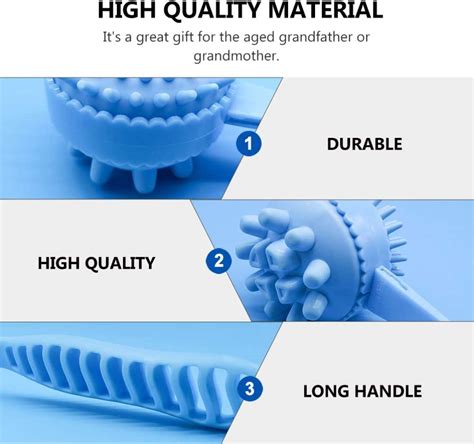 HIGH QUALITY MATERIAL

It's a great gift for the aged grandfather or grandmother.

1

DURABLE

HIGH QUALITY

2

3

LONG HANDLE